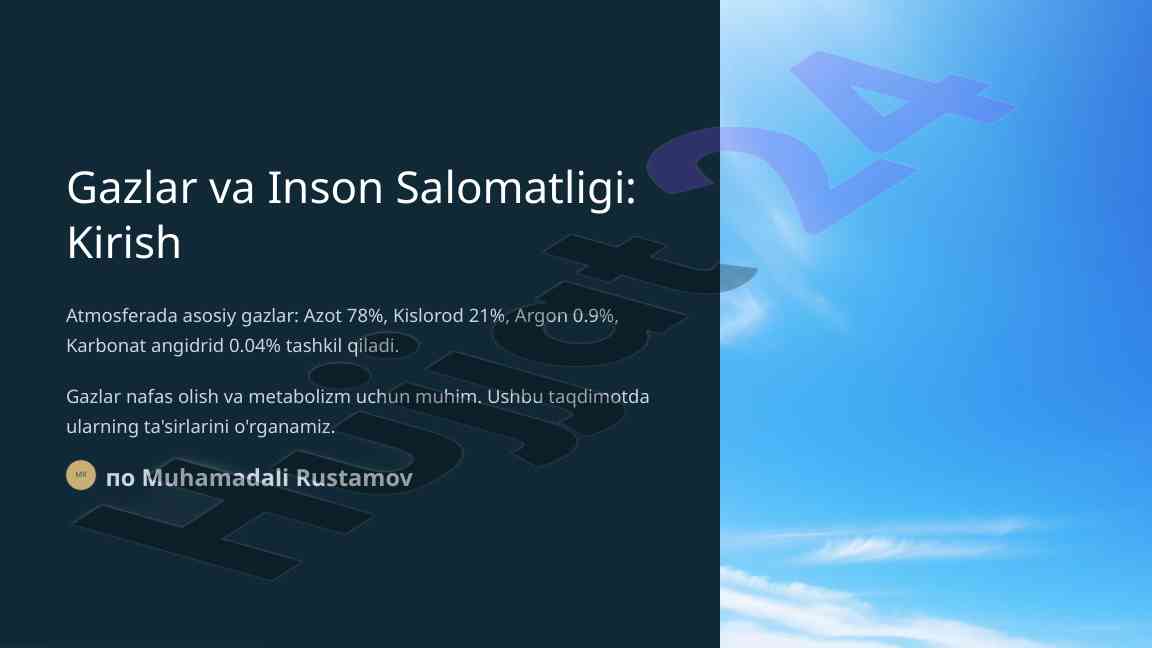 Gazlar va Inson Salomatligi: Kirish

Atmosferada asosiy gazlar: Azot 78%, Kislorod 21%, Argon 0.9%, Karbonat angidrid 0.04% tashkil qiladi.

Gazlar nafas olish va metabolizm uchun muhim. Ushbu taqdimotda ularning ta'sirlarini o'rganamiz.

MR

по Muhamadali Rustamov

Hujjat24